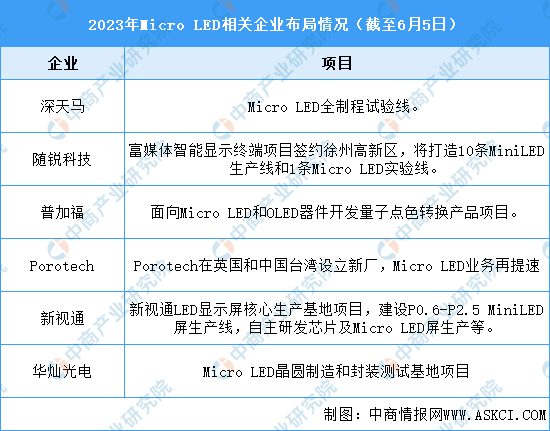 2023年Micro LED相关企业布局情况（截至6月5日）

| 企业 | 项目 |
|---|---|
| 深天马 | Micro LED全制程试验线。 |
| 随锐科技 | 富媒体智能显示终端项目签约徐州高新区，将打造10条MiniLED生产线和1条Micro LED实验线。 |
| 普加福 | 面向Micro LED和OLED器件开发量子点色转换产品项目。 |
| Porotech | Porotech在英国和中国台湾设立新厂，Micro LED业务再提速 |
| 新视通 | 新视通LED显示屏核心生产基地项目，建设P0.6-P2.5 MiniLED屏生产线，自主研发芯片及Micro LED屏生产等。 |
| 华灿光电 | Micro LED晶圆制造和封装测试基地项目 |

制图：中商情报网WWW.ASKCI.COM

中商产业研究院